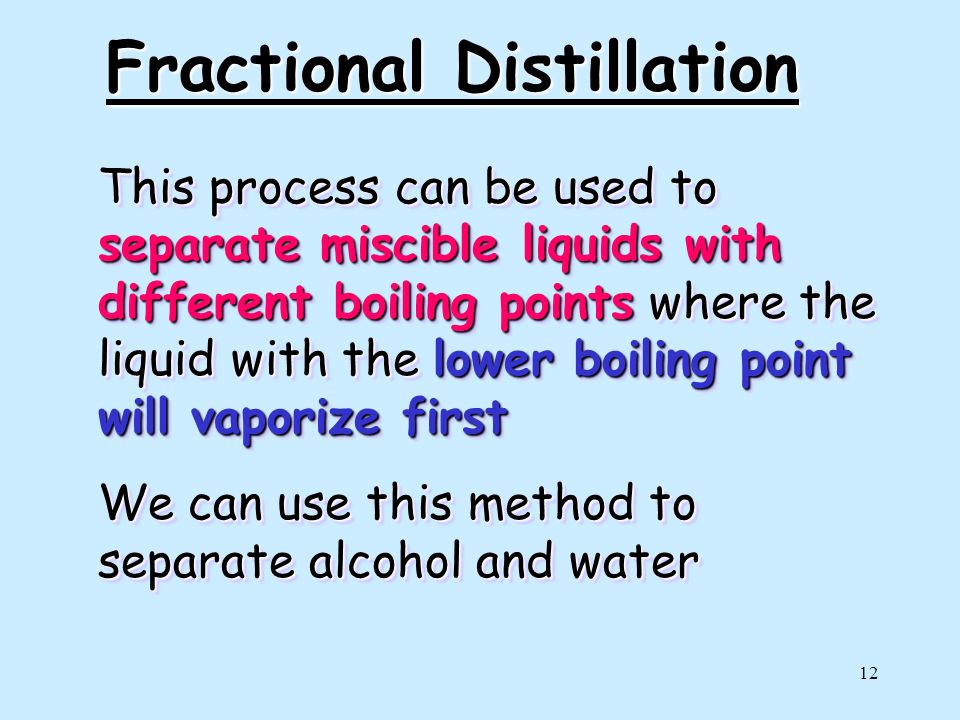 Fractional Distillation

This process can be used to separate miscible liquids with different boiling points where the liquid with the lower boiling point will vaporize first

We can use this method to separate alcohol and water

12